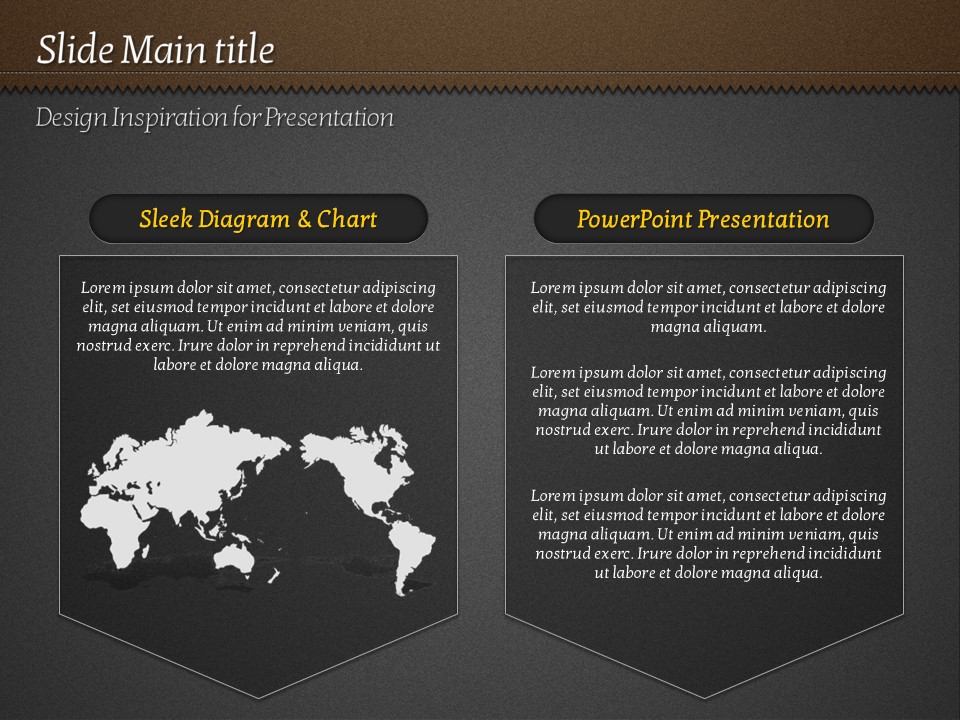 Slide Main title

Design Inspiration for Presentation

Sleek Diagram & Chart

Lorem ipsum dolor sit amet, consectetur adipiscing elit, set eiusmod tempor incidunt et labore et dolore magna aliquam. Ut enim ad minim veniam, quis nostrud exerc. Irure dolor in reprehend incididunt ut labore et dolore magna aliqua.

PowerPoint Presentation

Lorem ipsum dolor sit amet, consectetur adipiscing elit, set eiusmod tempor incidunt et labore et dolore magna aliquam.

Lorem ipsum dolor sit amet, consectetur adipiscing elit, set eiusmod tempor incidunt et labore et dolore magna aliquam. Ut enim ad minim veniam, quis nostrud exerc. Irure dolor in reprehend incididunt ut labore et dolore magna aliqua.

Lorem ipsum dolor sit amet, consectetur adipiscing elit, set eiusmod tempor incidunt et labore et dolore magna aliquam. Ut enim ad minim veniam, quis nostrud exerc. Irure dolor in reprehend incididunt ut labore et dolore magna aliqua.